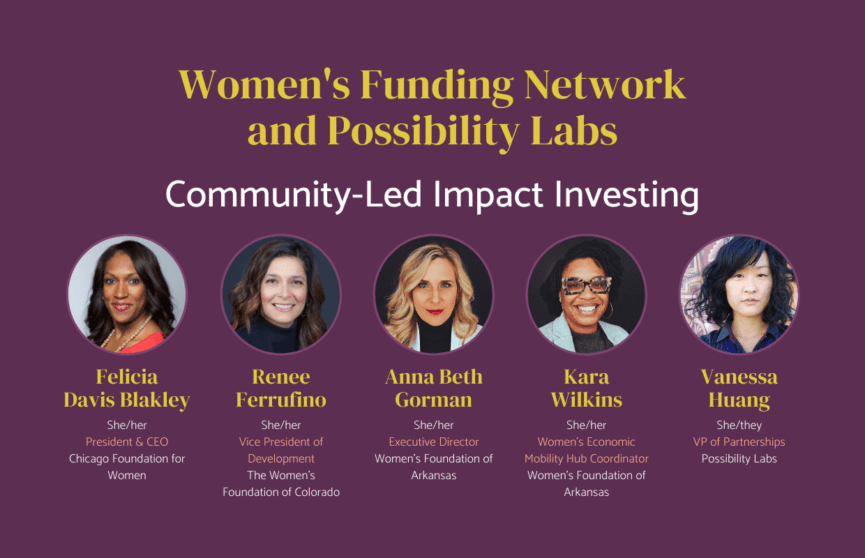 Women's Funding Network and Possibility Labs

Community-Led Impact Investing

Felicia Davis Blakley
She/her
President & CEO
Chicago Foundation for Women

Renee Ferrufino
She/her
Vice President of Development
The Women's Foundation of Colorado

Anna Beth Gorman
She/her
Executive Director
Women's Foundation of Arkansas

Kara Wilkins
She/her
Women's Economic Mobility Hub Coordinator
Women's Foundation of Arkansas

Vanessa Huang
She/they
VP of Partnerships
Possibility Labs